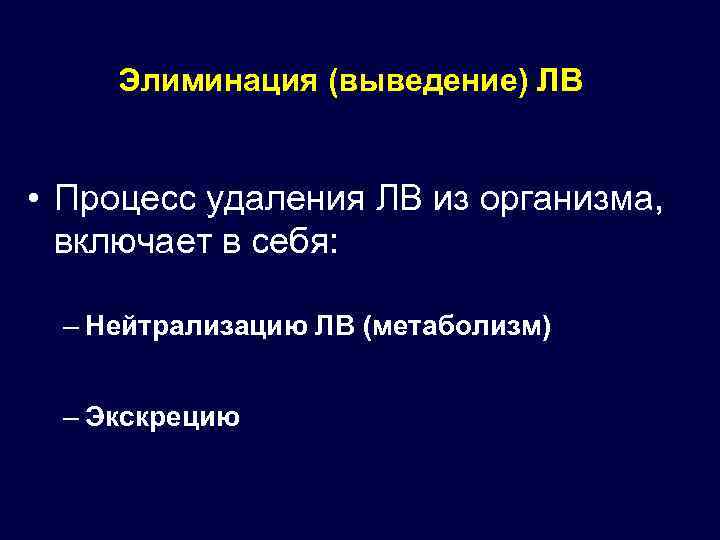 Элиминация (выведение) ЛВ

• Процесс удаления ЛВ из организма, включает в себя:

– Нейтрализацию ЛВ (метаболизм)

– Экскрецию